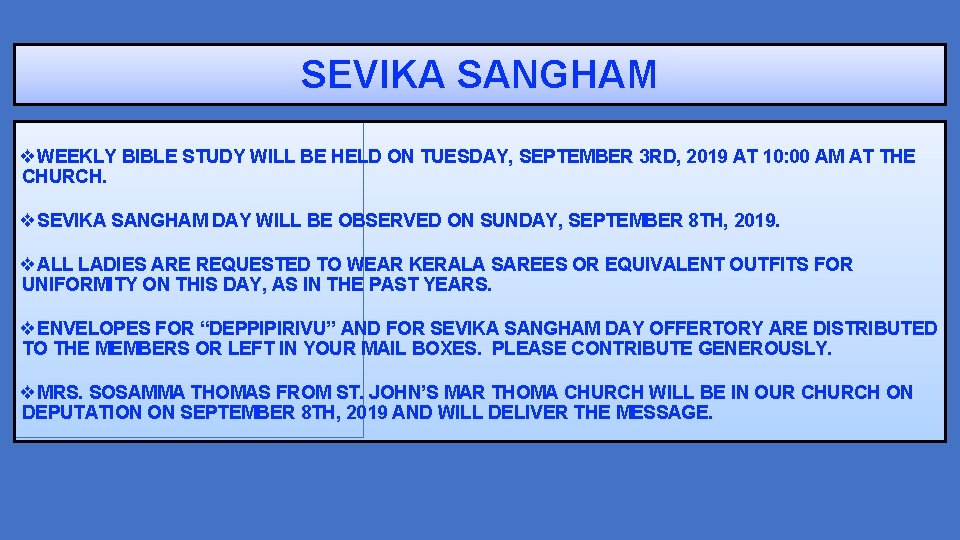 SEVIKA SANGHAM

❖WEEKLY BIBLE STUDY WILL BE HELD ON TUESDAY, SEPTEMBER 3RD, 2019 AT 10:00 AM AT THE CHURCH.

❖SEVIKA SANGHAM DAY WILL BE OBSERVED ON SUNDAY, SEPTEMBER 8TH, 2019.

❖ALL LADIES ARE REQUESTED TO WEAR KERALA SAREES OR EQUIVALENT OUTFITS FOR UNIFORMITY ON THIS DAY, AS IN THE PAST YEARS.

❖ENVELOPES FOR “DEPPIPIRIVU” AND FOR SEVIKA SANGHAM DAY OFFERTORY ARE DISTRIBUTED TO THE MEMBERS OR LEFT IN YOUR MAIL BOXES. PLEASE CONTRIBUTE GENEROUSLY.

❖MRS. SOSAMMA THOMAS FROM ST. JOHN’S MAR THOMA CHURCH WILL BE IN OUR CHURCH ON DEPUTATION ON SEPTEMBER 8TH, 2019 AND WILL DELIVER THE MESSAGE.